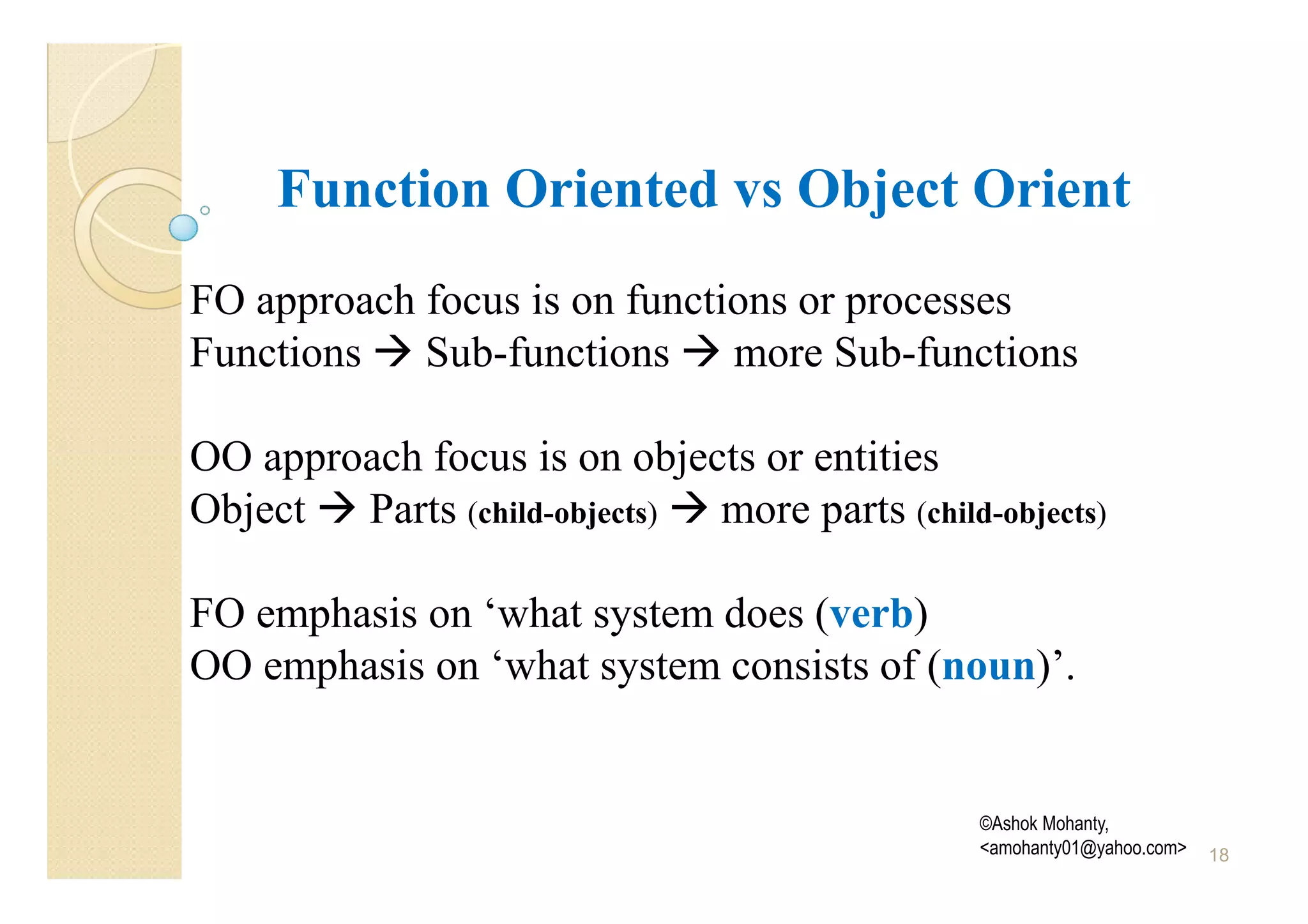 Function Oriented vs Object Orient

FO approach focus is on functions or processes
Functions → Sub-functions → more Sub-functions

OO approach focus is on objects or entities
Object → Parts (child-objects) → more parts (child-objects)

FO emphasis on ‘what system does (verb)
OO emphasis on ‘what system consists of (noun)’.

©Ashok Mohanty, <amohanty01@yahoo.com>

18